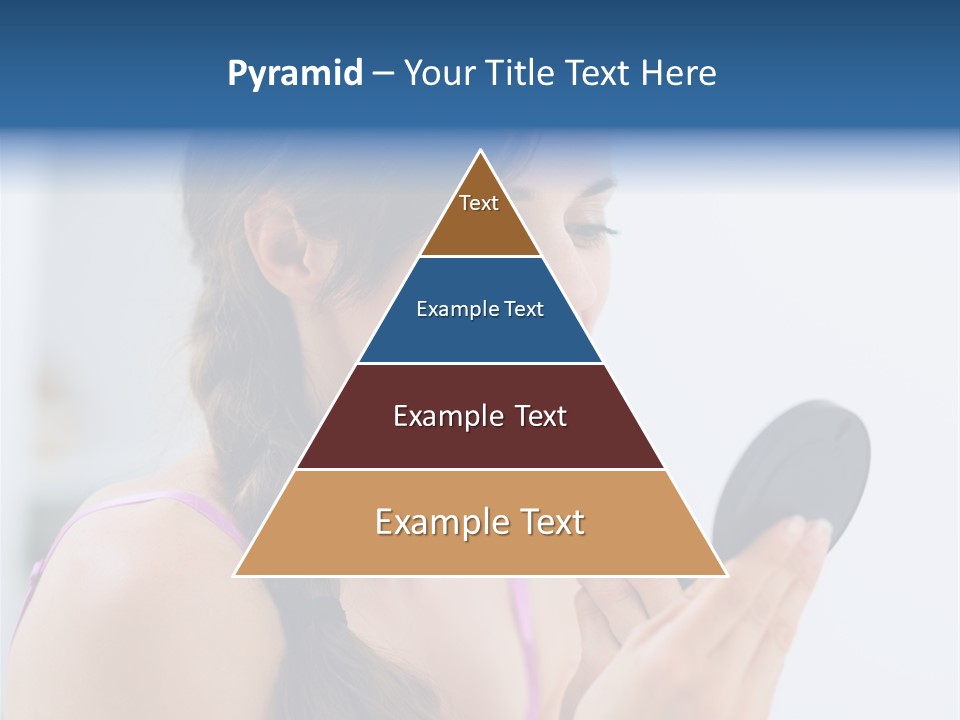 Pyramid – Your Title Text Here

Text

Example Text

Example Text

Example Text